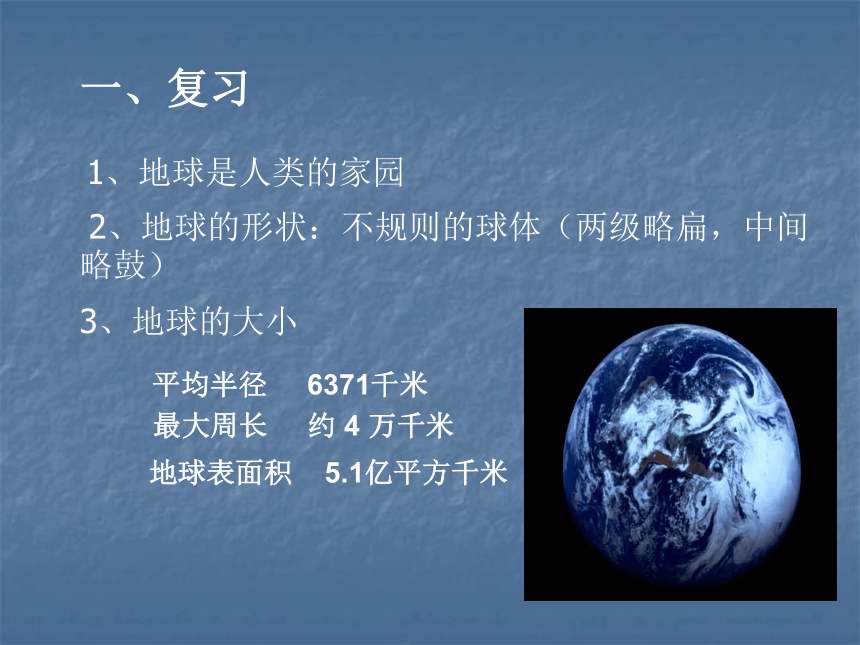 一、复习

1、地球是人类的家园

2、地球的形状：不规则的球体（两级略扁，中间略鼓）

3、地球的大小

平均半径　6371千米
最大周长　约 4 万千米
地球表面积　5.1亿平方千米